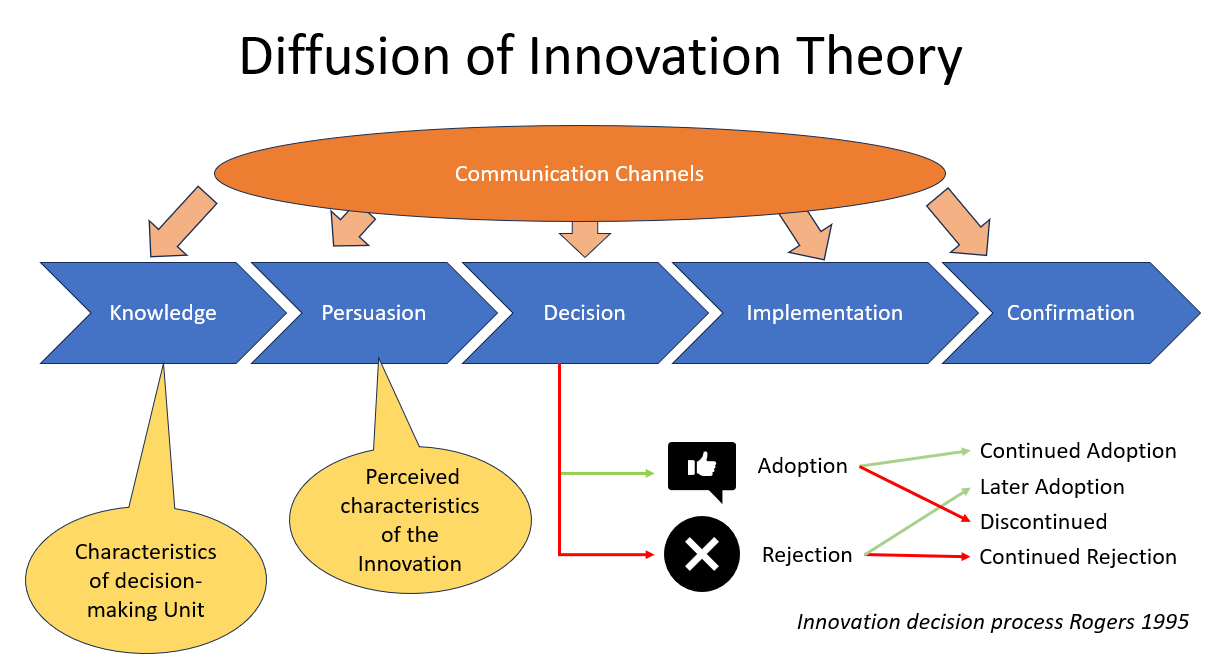 Diffusion of Innovation Theory

Communication Channels

Knowledge

Persuasion

Decision

Implementation

Confirmation

Characteristics of decision-making Unit

Perceived characteristics of the Innovation

Adoption

Rejection

Continued Adoption

Later Adoption

Discontinued

Continued Rejection

Innovation decision process Rogers 1995